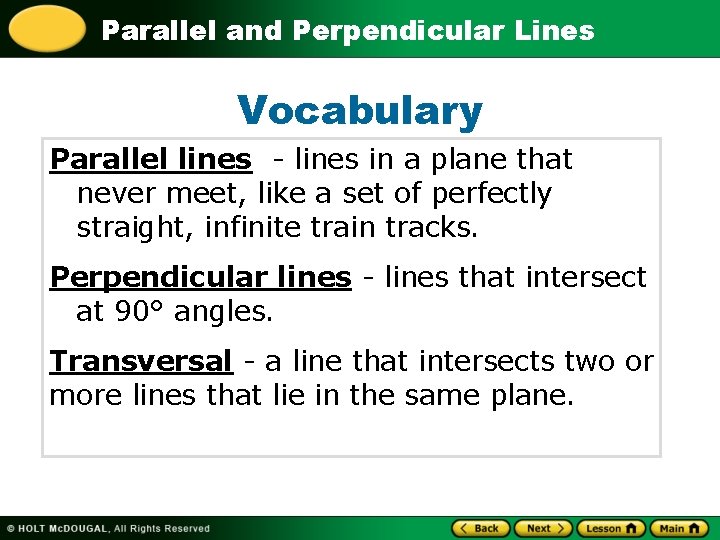 Parallel and Perpendicular Lines

Vocabulary

Parallel lines - lines in a plane that never meet, like a set of perfectly straight, infinite train tracks.

Perpendicular lines - lines that intersect at 90° angles.

Transversal - a line that intersects two or more lines that lie in the same plane.

© HOLT McDOUGAL, All Rights Reserved

Back Next Lesson Main